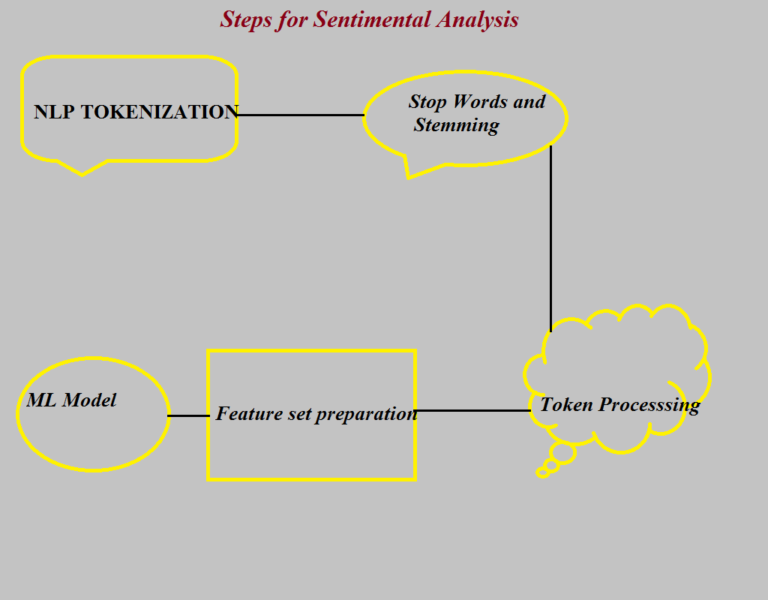 Steps for Sentimental Analysis

NLP TOKENIZATION

Stop Words and Stemming

Token Processsing

Feature set preparation

ML Model